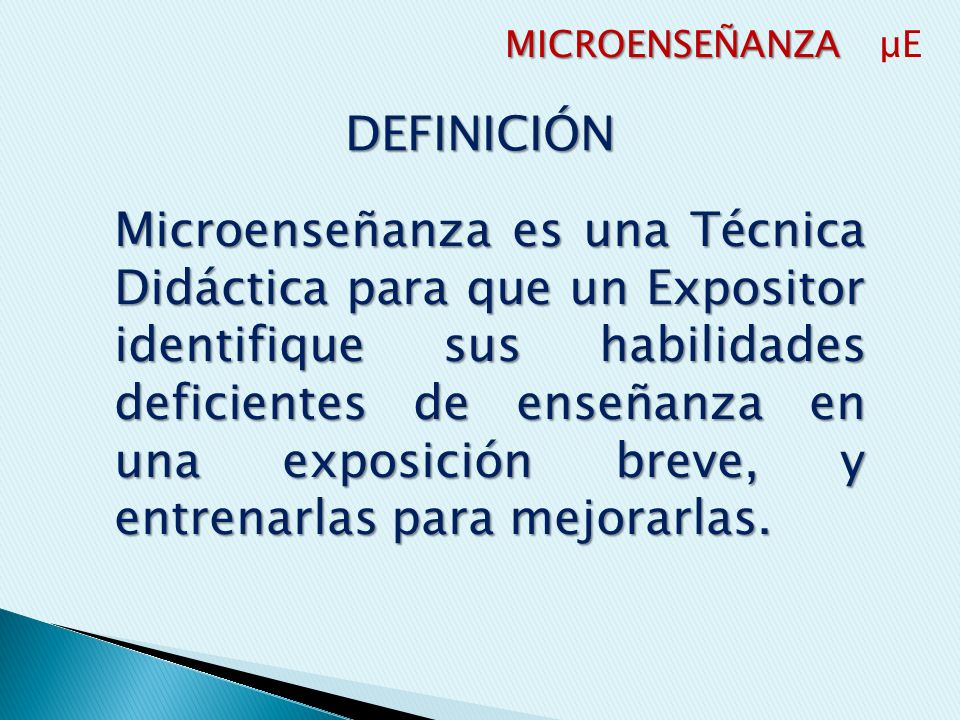 MICROENSEÑANZA μE

DEFINICIÓN

Microenseñanza es una Técnica Didáctica para que un Expositor identifique sus habilidades deficientes de enseñanza en una exposición breve, y entrenarlas para mejorarlas.